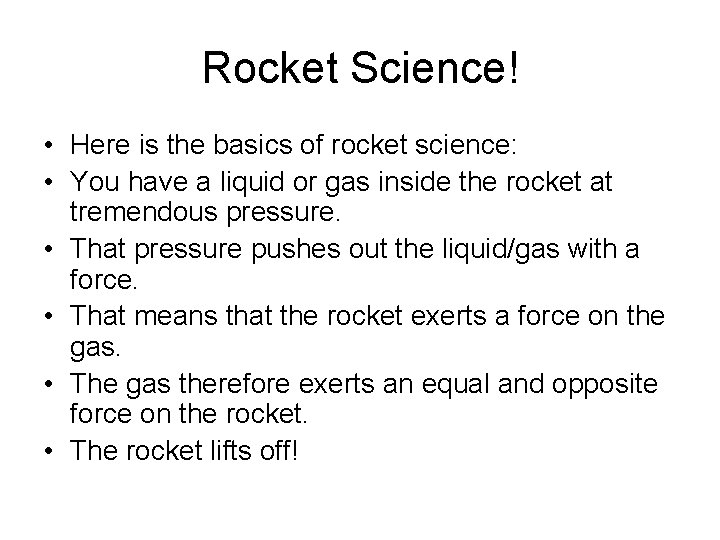 Rocket Science!

• Here is the basics of rocket science:
• You have a liquid or gas inside the rocket at tremendous pressure.
• That pressure pushes out the liquid/gas with a force.
• That means that the rocket exerts a force on the gas.
• The gas therefore exerts an equal and opposite force on the rocket.
• The rocket lifts off!